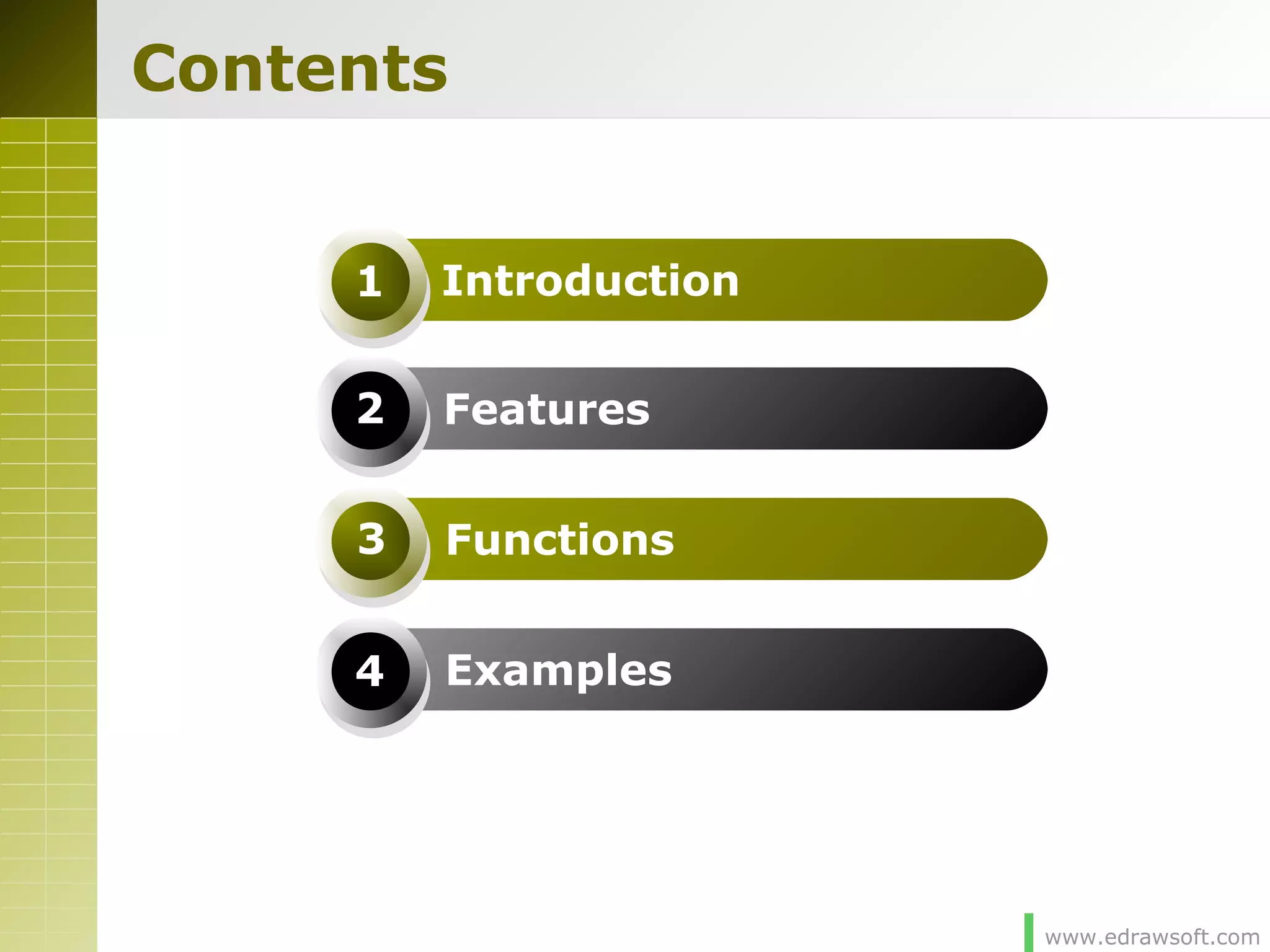 Contents

1 Introduction

2 Features

3 Functions

4 Examples

www.edrawsoft.com